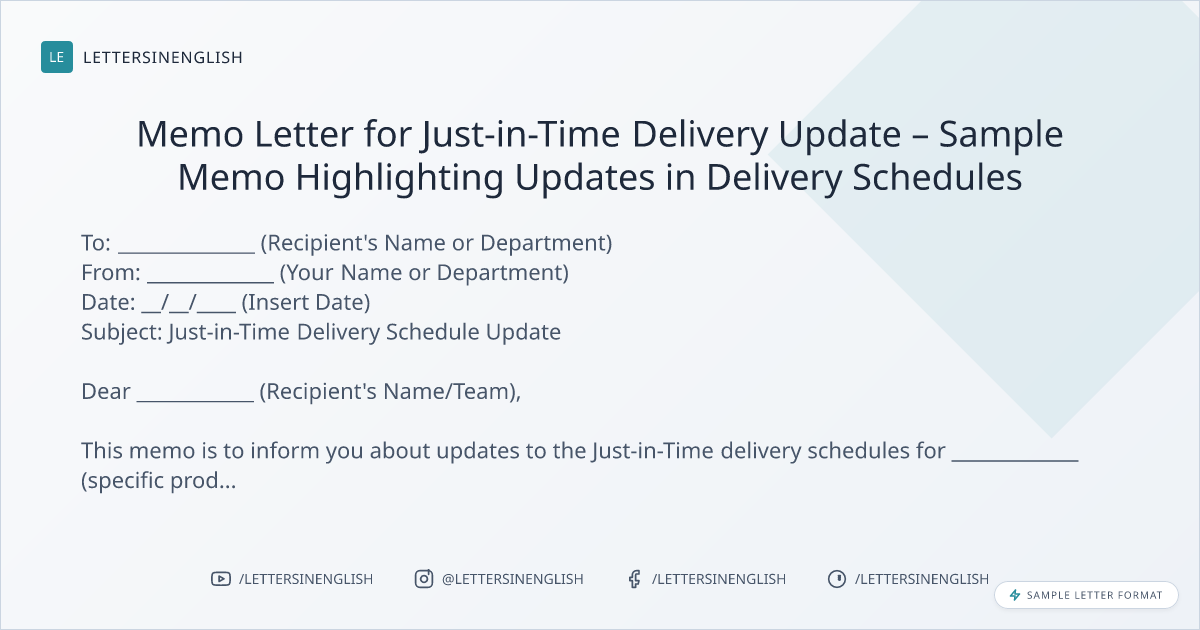 LE LETTERSINENGLISH

Memo Letter for Just-in-Time Delivery Update – Sample Memo Highlighting Updates in Delivery Schedules

To: _____________ (Recipient's Name or Department)
From: ____________ (Your Name or Department)
Date: __/__/____ (Insert Date)
Subject: Just-in-Time Delivery Schedule Update

Dear ___________ (Recipient's Name/Team),

This memo is to inform you about updates to the Just-in-Time delivery schedules for ____________ (specific prod...

/LETTERSINENGLISH @LETTERSINENGLISH /LETTERSINENGLISH /LETTERSINENGLISH

SAMPLE LETTER FORMAT